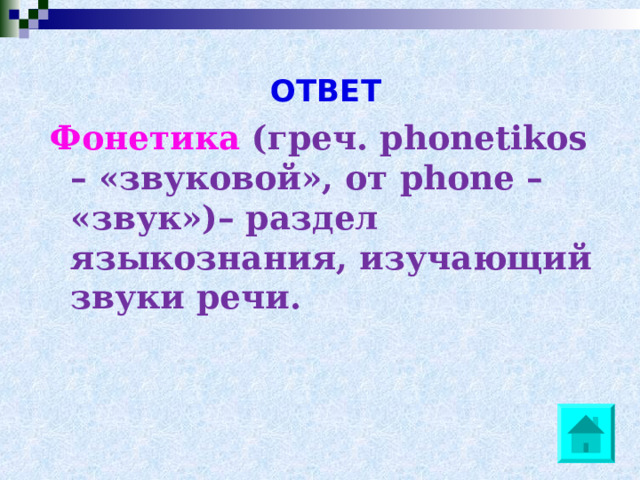 ОТВЕТ

Фонетика (греч. phonetikos – «звуковой», от phone – «звук»)– раздел языкознания, изучающий звуки речи.